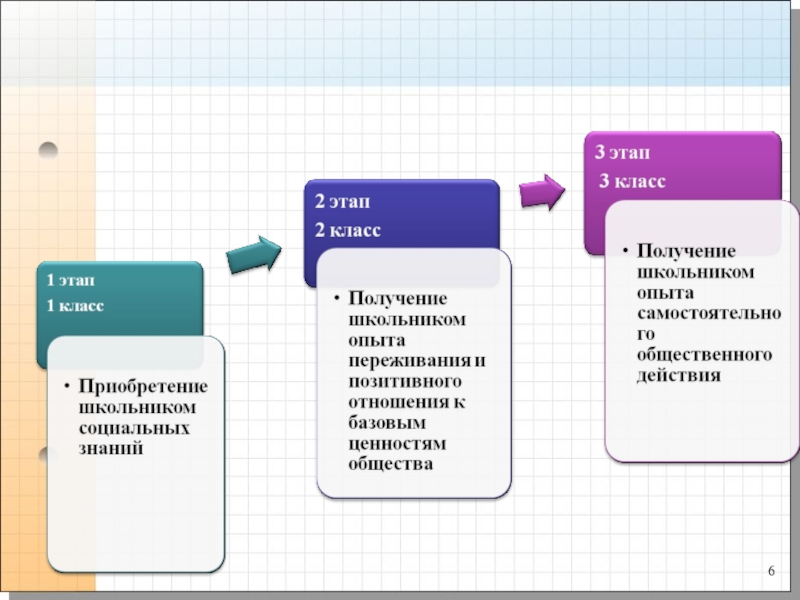 1 этап
1 класс

• Приобретение школьником социальных знаний

2 этап
2 класс

• Получение школьником опыта переживания и позитивного отношения к базовым ценностям общества

3 этап
3 класс

• Получение школьником опыта самостоятельного общественного действия

6